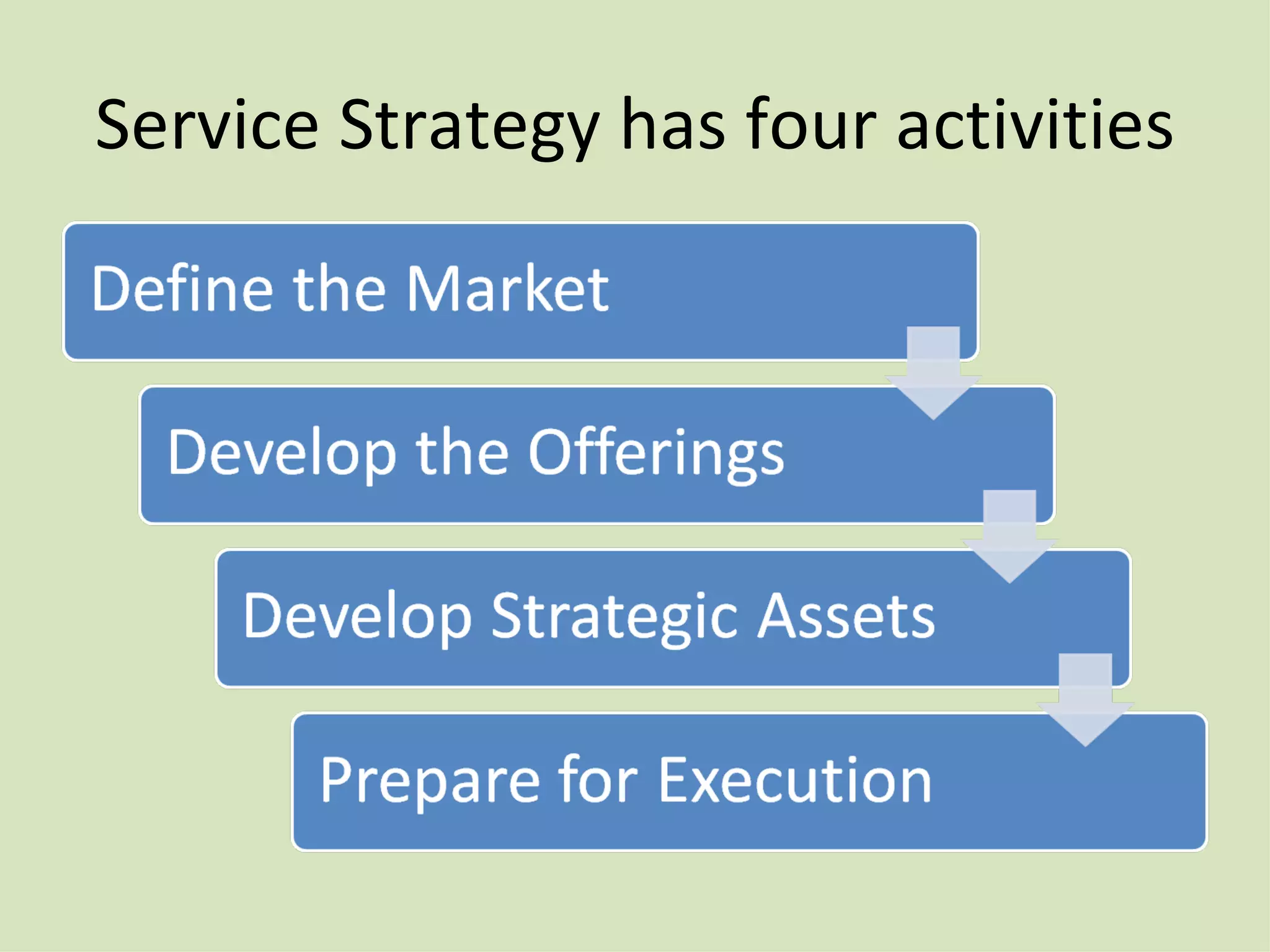 Service Strategy has four activities

Define the Market

Develop the Offerings

Develop Strategic Assets

Prepare for Execution